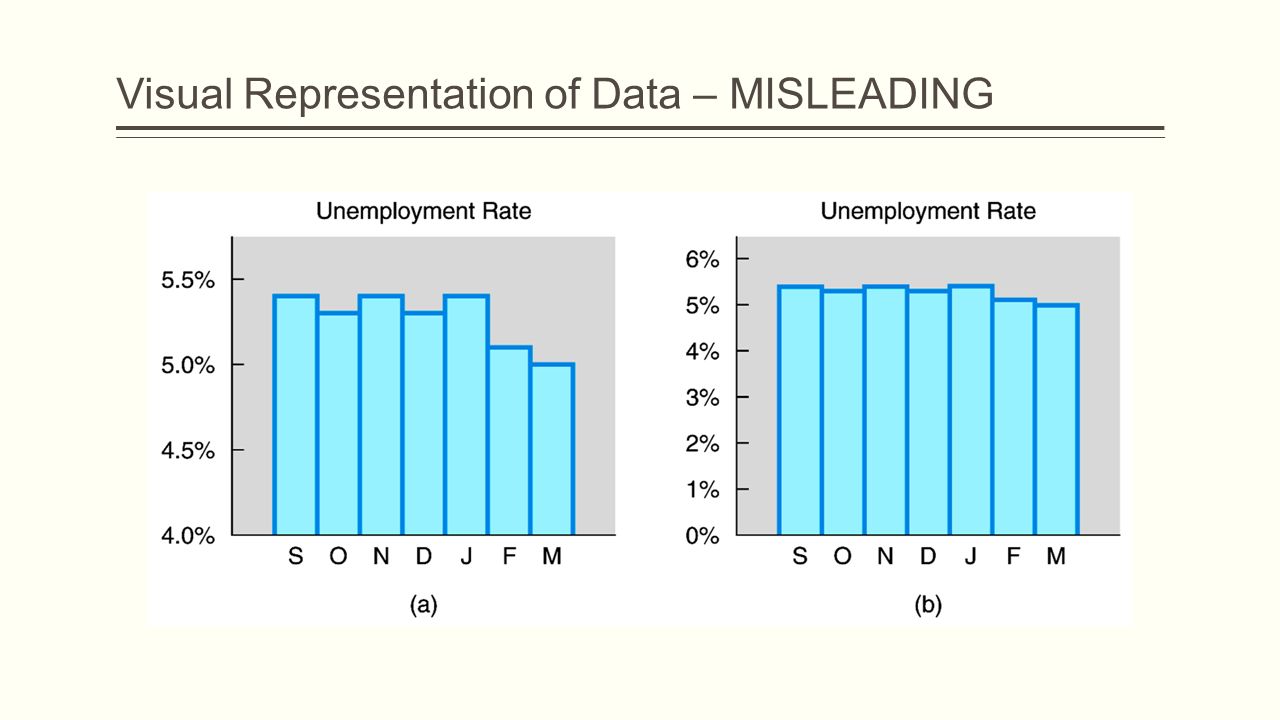 Visual Representation of Data – MISLEADING

Unemployment Rate

5.5%
5.0%
4.5%
4.0%

S O N D J F M

(a)

Unemployment Rate

6%
5%
4%
3%
2%
1%
0%

S O N D J F M

(b)